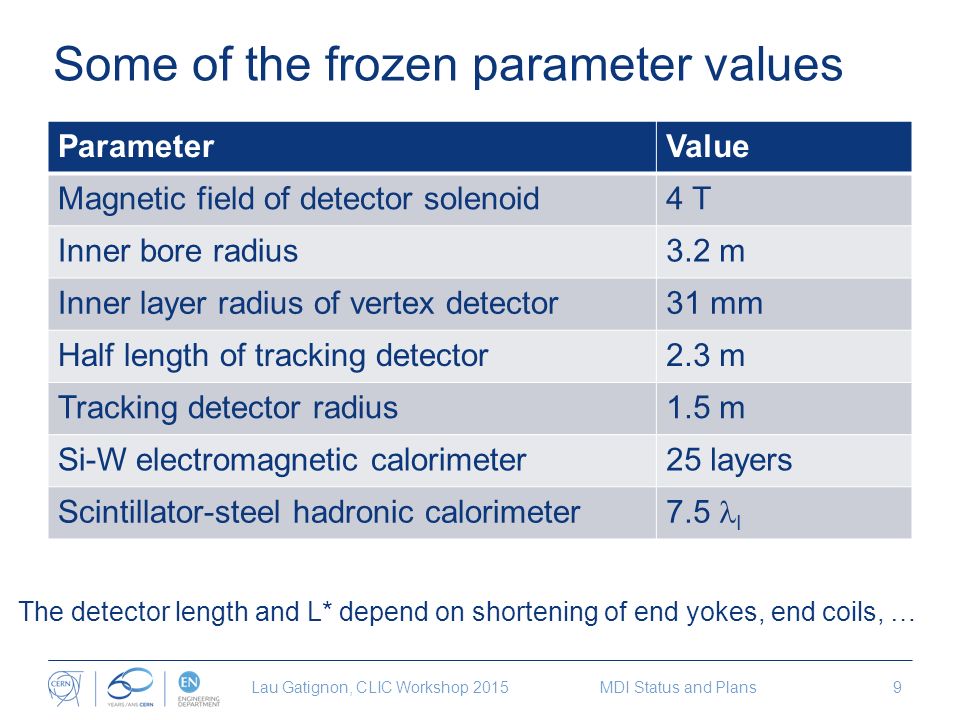 Some of the frozen parameter values

| Parameter | Value |
|---|---|
| Magnetic field of detector solenoid | 4 T |
| Inner bore radius | 3.2 m |
| Inner layer radius of vertex detector | 31 mm |
| Half length of tracking detector | 2.3 m |
| Tracking detector radius | 1.5 m |
| Si-W electromagnetic calorimeter | 25 layers |
| Scintillator-steel hadronic calorimeter | 7.5 $\lambda_I$ |

The detector length and L* depend on shortening of end yokes, end coils, …

CERN 60 YEARS / ANS CERN EN ENGINEERING DEPARTMENT

Lau Gatignon, CLIC Workshop 2015

MDI Status and Plans

9